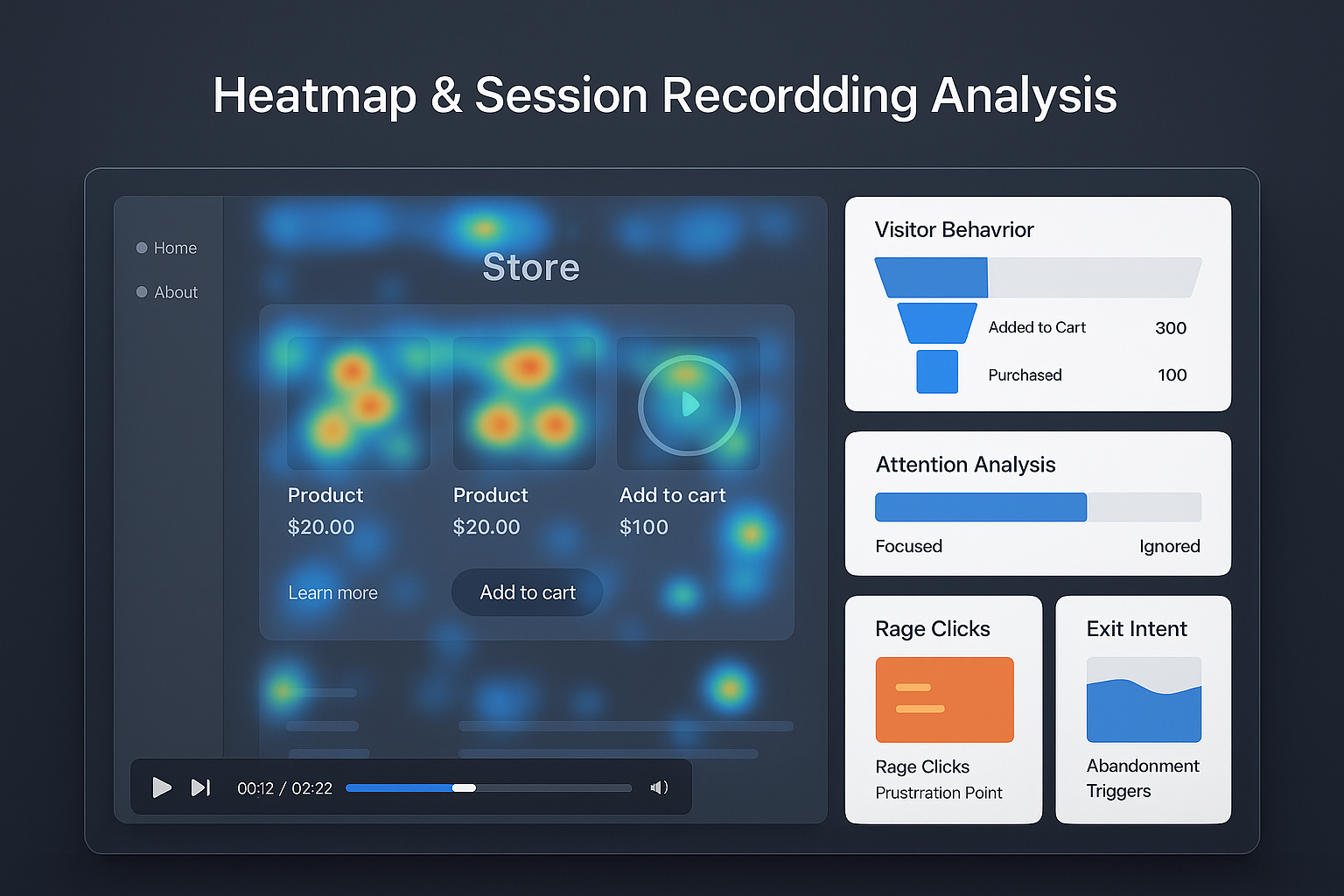 Heatmap & Session Recordding Analysis

Home
About

Store

Product
$20.00

Product
$20.00

Add to cart
$100

Learn more

Add to cart

00:12 / 02:22

Visitor Behavrior

Added to Cart 300
Purchased 100

Attention Analysis

Focused
Ignored

Rage Clicks

Rage Clicks
Prustrration Point

Exit Intent

Abandonment
Triggers